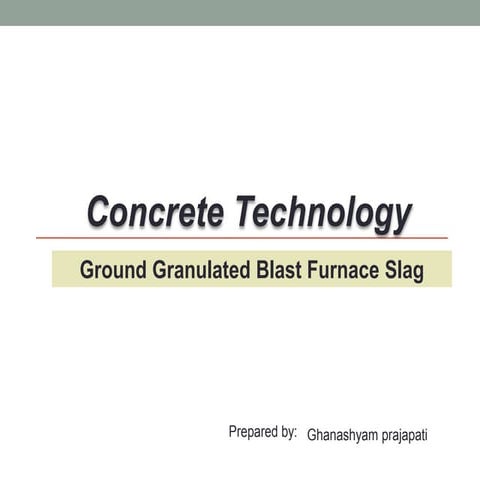 Concrete Technology

Ground Granulated Blast Furnace Slag

Prepared by: Ghanashyam prajapati